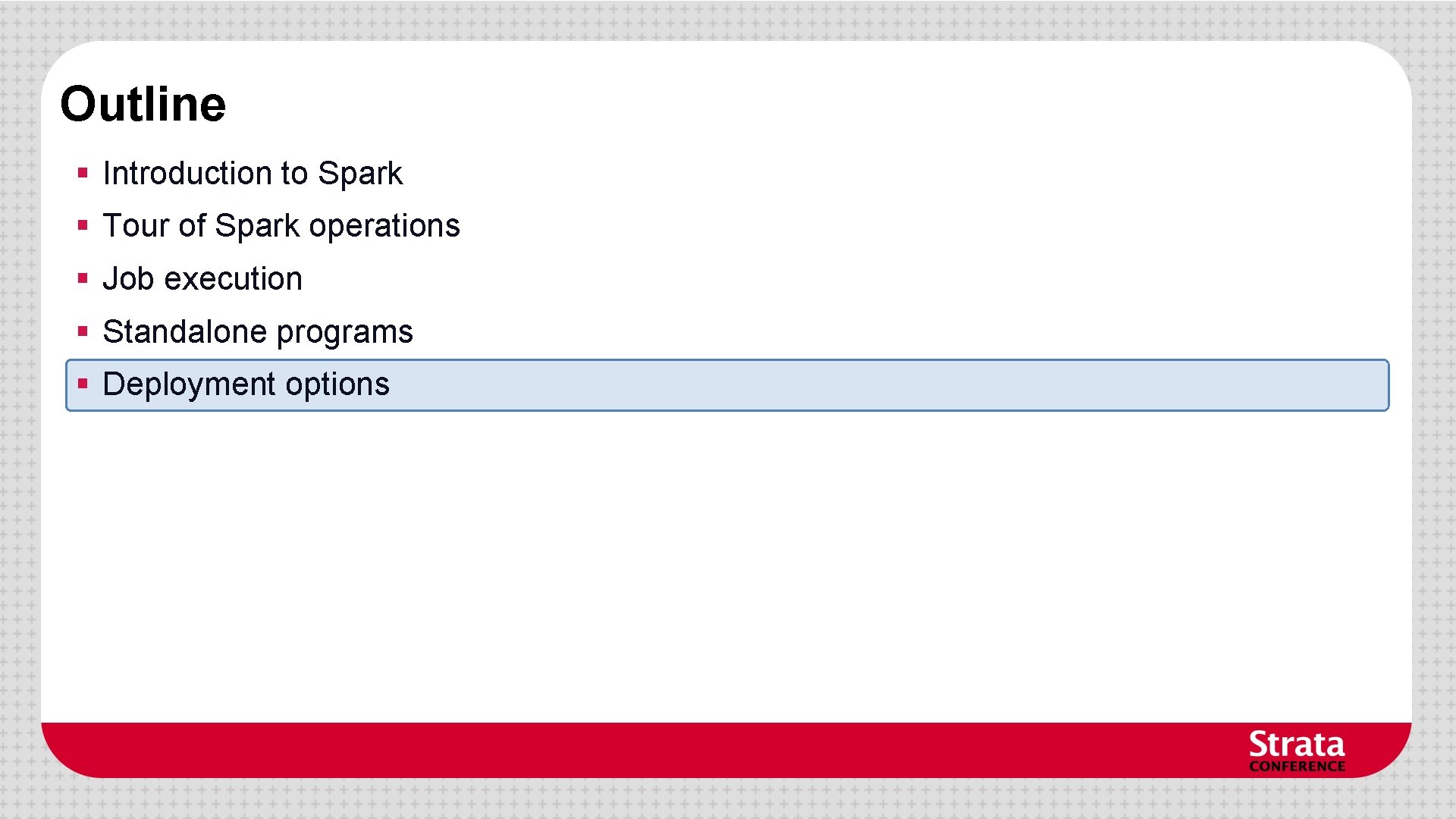 Outline

▪ Introduction to Spark
▪ Tour of Spark operations
▪ Job execution
▪ Standalone programs
▪ Deployment options

Strata
CONFERENCE